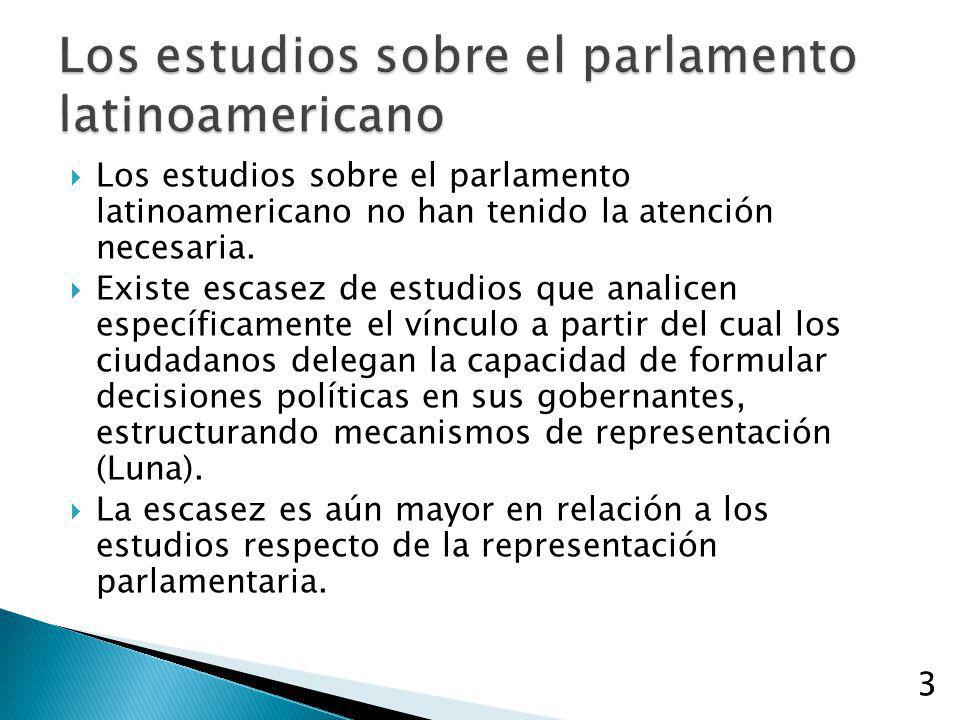 Los estudios sobre el parlamento latinoamericano

Los estudios sobre el parlamento latinoamericano no han tenido la atención necesaria.

Existe escasez de estudios que analicen específicamente el vínculo a partir del cual los ciudadanos delegan la capacidad de formular decisiones políticas en sus gobernantes, estructurando mecanismos de representación (Luna).

La escasez es aún mayor en relación a los estudios respecto de la representación parlamentaria.

3